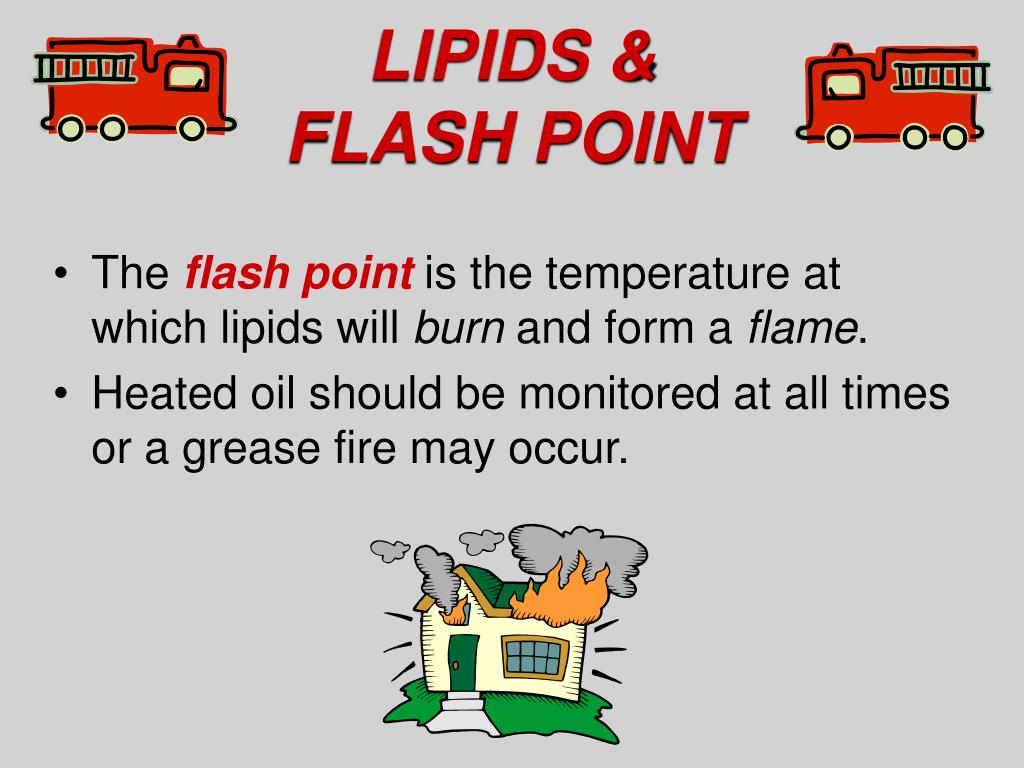 LIPIDS &
FLASH POINT

• The flash point is the temperature at which lipids will burn and form a flame.
• Heated oil should be monitored at all times or a grease fire may occur.